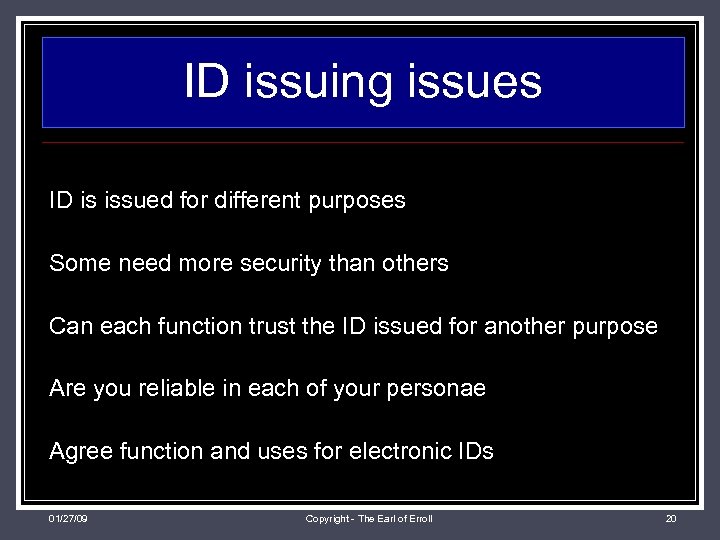 ID issuing issues

ID is issued for different purposes

Some need more security than others

Can each function trust the ID issued for another purpose

Are you reliable in each of your personae

Agree function and uses for electronic IDs

01/27/09

Copyright - The Earl of Erroll

20